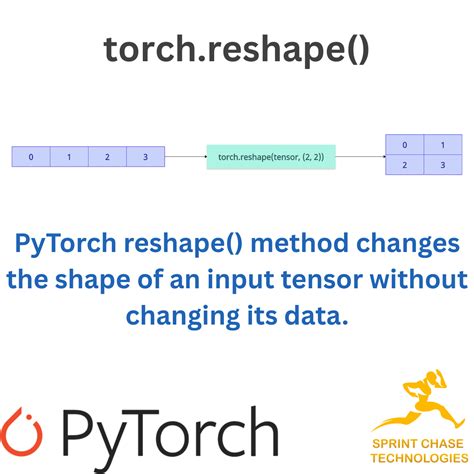 torch.reshape()

| 0 | 1 | 2 | 3 |
|---|---|---|---|

torch.reshape(tensor, (2, 2))

| 0 | 1 |
|---|---|
| 2 | 3 |

PyTorch reshape() method changes the shape of an input tensor without changing its data.

PyTorch

SPRINT CHASE TECHNOLOGIES